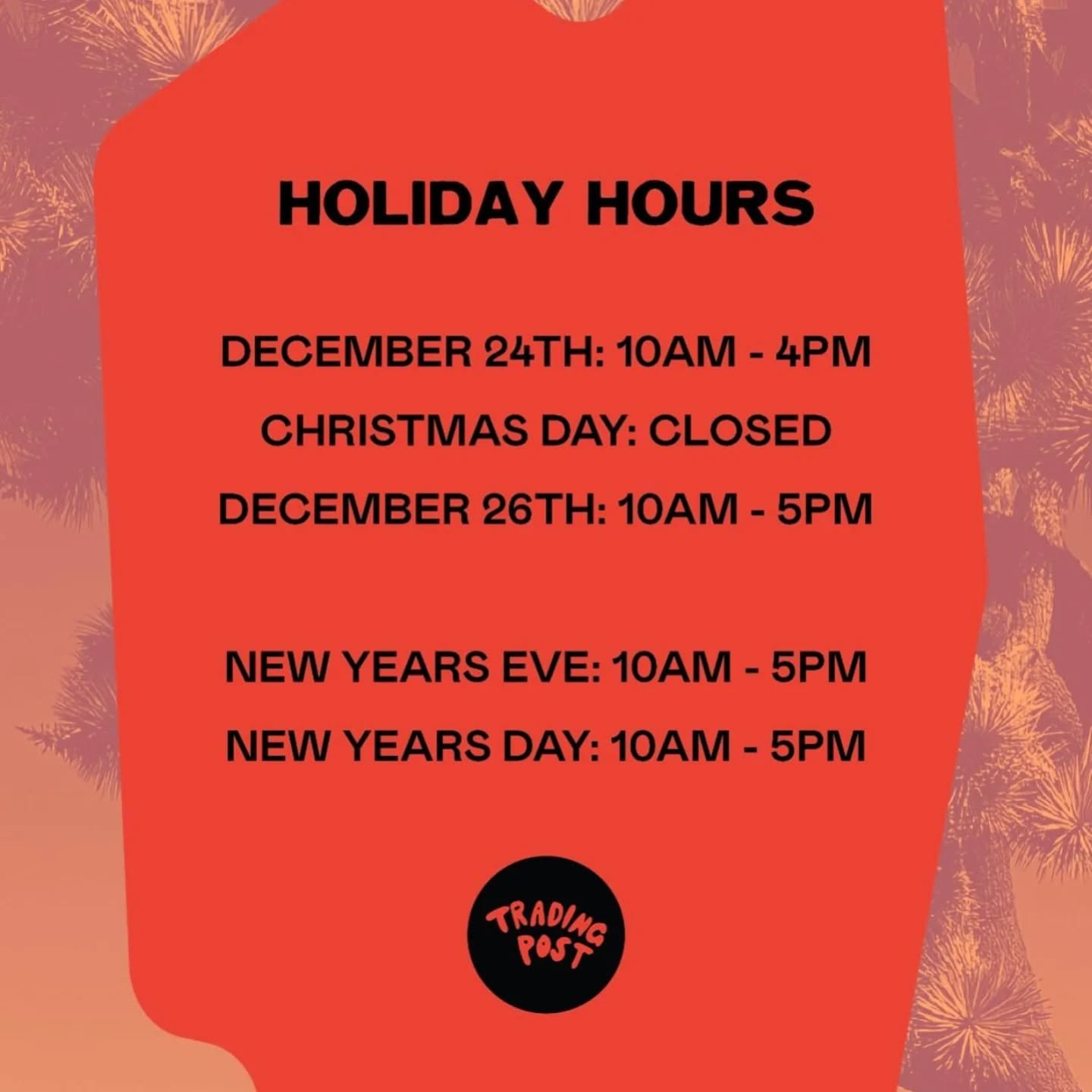 HOLIDAY HOURS

DECEMBER 24TH: 10AM - 4PM

CHRISTMAS DAY: CLOSED

DECEMBER 26TH: 10AM - 5PM

NEW YEARS EVE: 10AM - 5PM

NEW YEARS DAY: 10AM - 5PM

TRADING POST